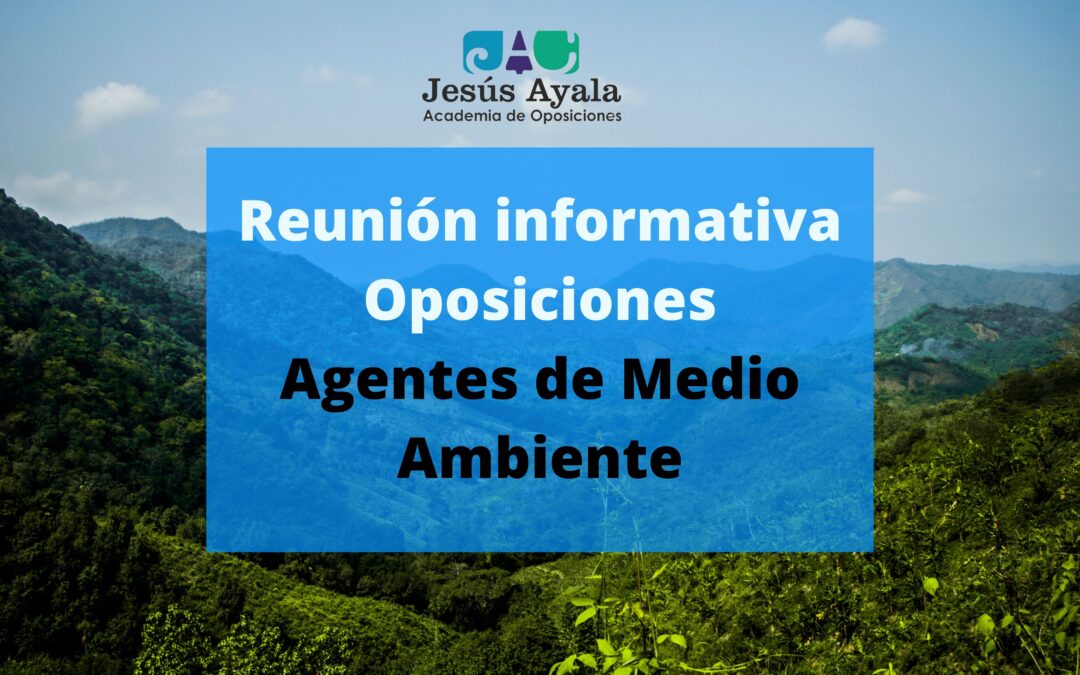 JAC
Jesús Ayala
Academia de Oposiciones

Reunión informativa
Oposiciones
Agentes de Medio Ambiente